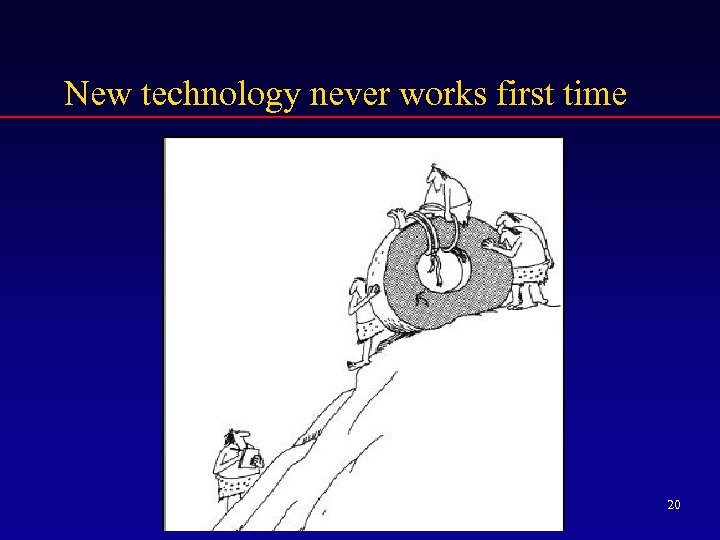 New technology never works first time

20